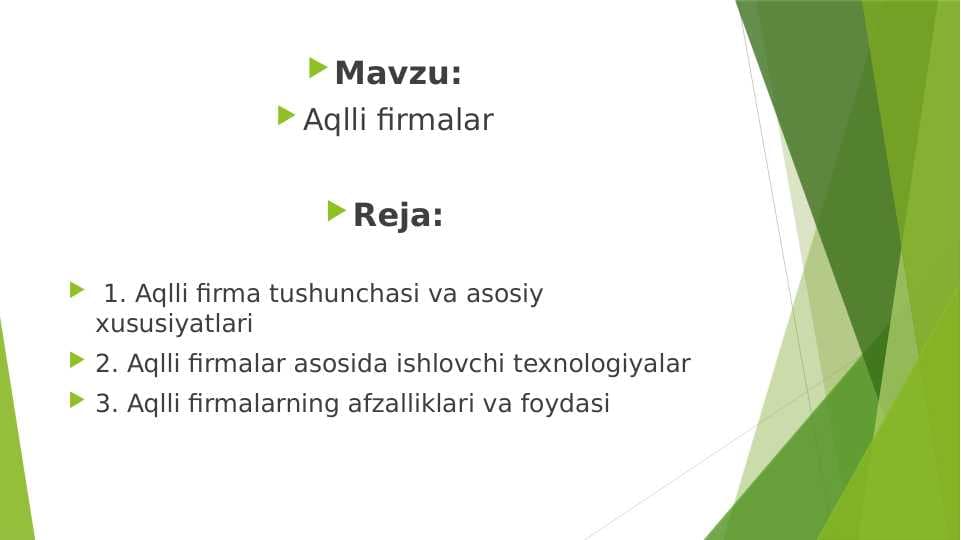 Mavzu:
Aqlli firmalar

Reja:

1. Aqlli firma tushunchasi va asosiy xususiyatlari
2. Aqlli firmalar asosida ishlovchi texnologiyalar
3. Aqlli firmalarning afzalliklari va foydasi